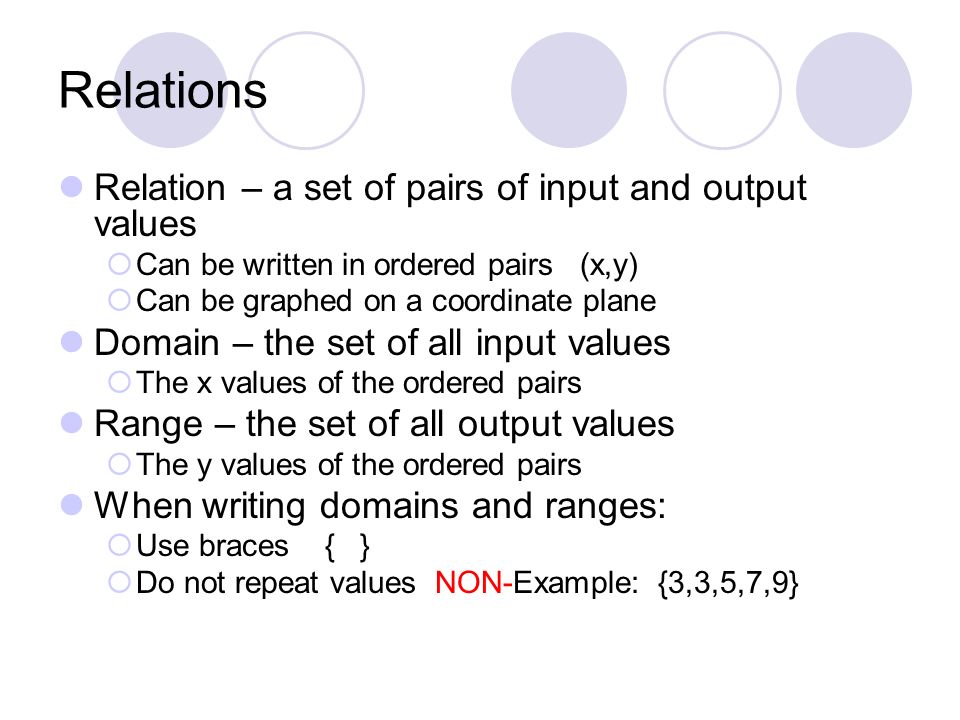 Relations

Relation – a set of pairs of input and output values

Can be written in ordered pairs (x,y)

Can be graphed on a coordinate plane

Domain – the set of all input values

The x values of the ordered pairs

Range – the set of all output values

The y values of the ordered pairs

When writing domains and ranges:

Use braces { }

Do not repeat values NON-Example: {3,3,5,7,9}